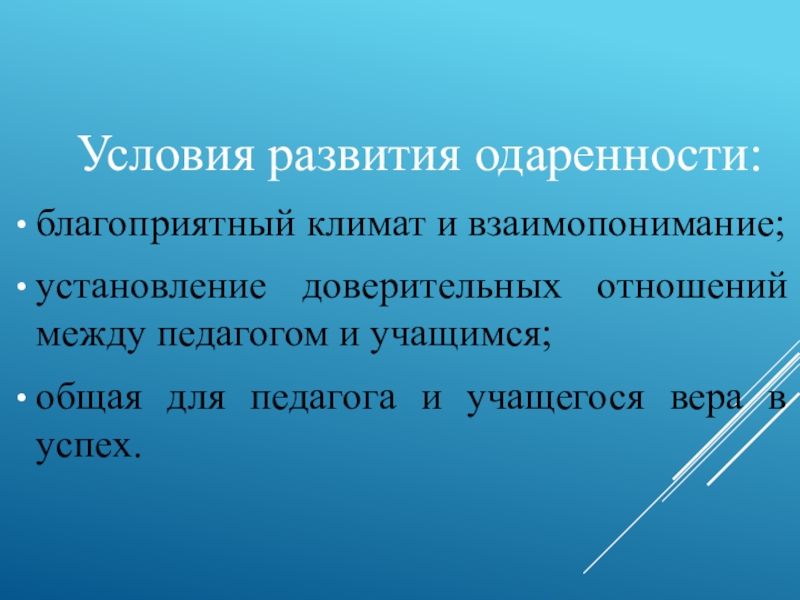 Условия развития одаренности:

• благоприятный климат и взаимопонимание;

• установление доверительных отношений между педагогом и учащимся;

• общая для педагога и учащегося вера в успех.